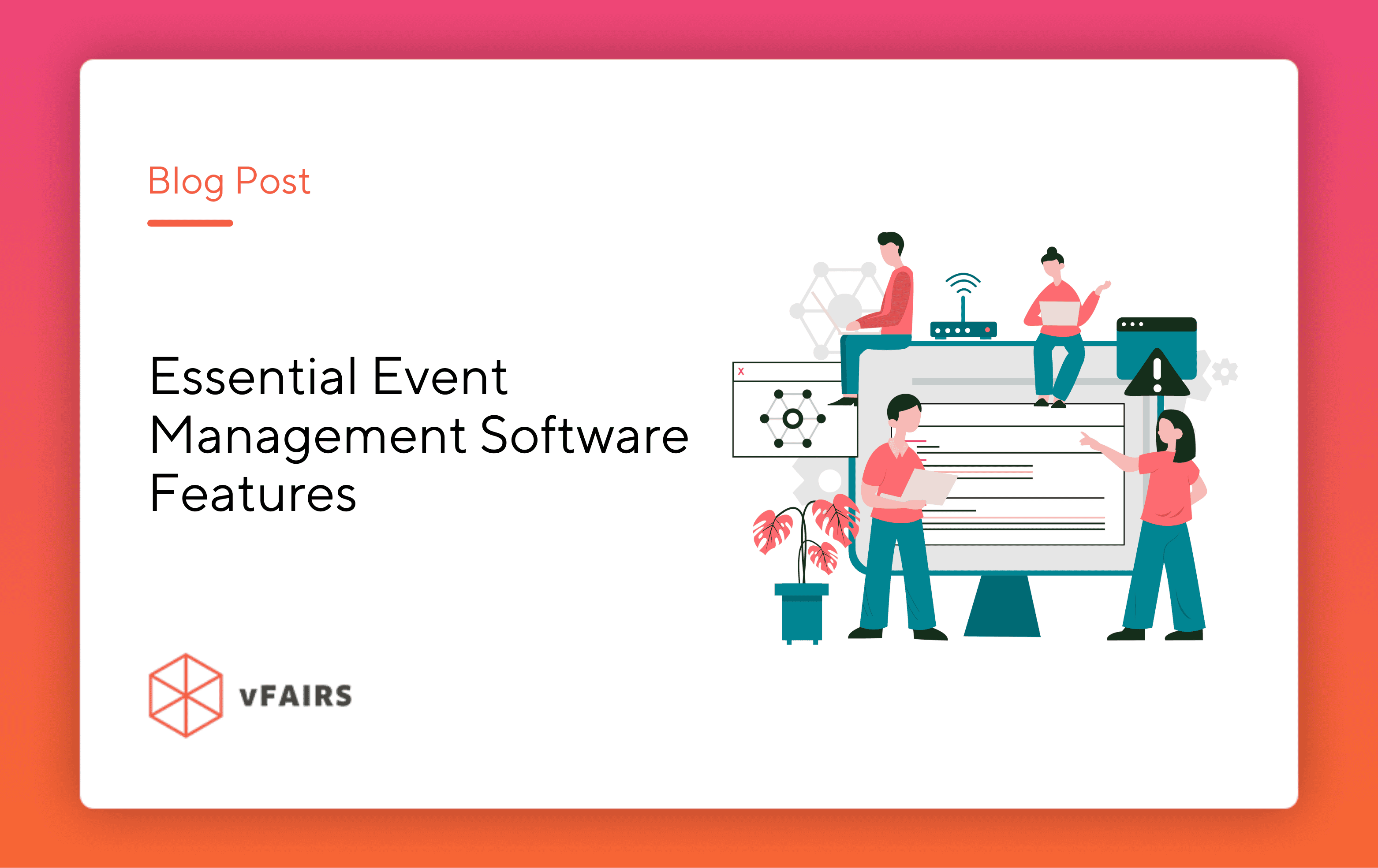 Blog Post

Essential Event Management Software Features

x

vFAIRS